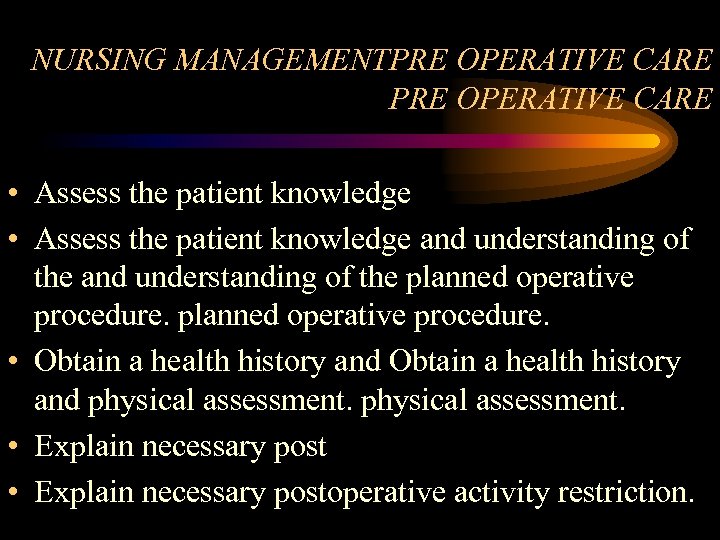 NURSING MANAGEMENTPRE OPERATIVE CARE PRE OPERATIVE CARE

• Assess the patient knowledge
• Assess the patient knowledge and understanding of the and understanding of the planned operative procedure. planned operative procedure.
• Obtain a health history and Obtain a health history and physical assessment. physical assessment.
• Explain necessary post
• Explain necessary postoperative activity restriction.